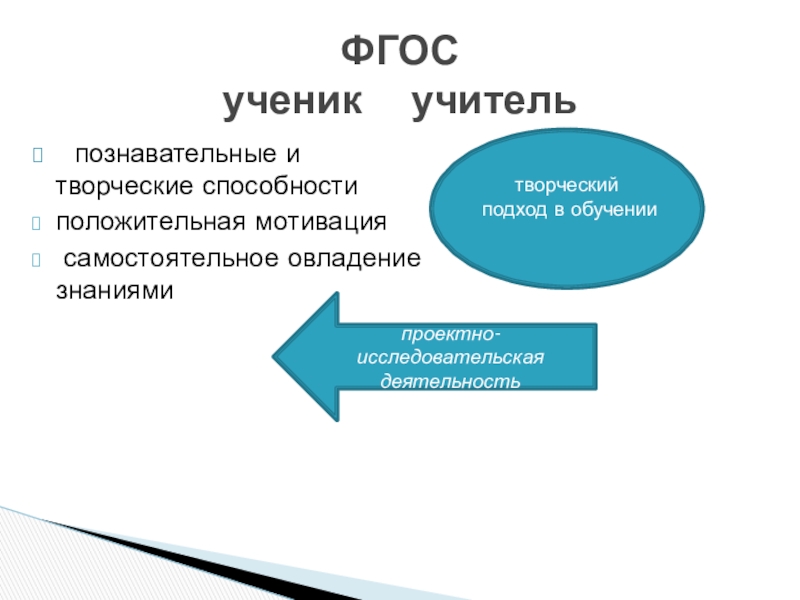 ФГОС
ученик учитель

познавательные и творческие способности
положительная мотивация
самостоятельное овладение знаниями

творческий подход в обучении

проектно-исследовательская деятельность